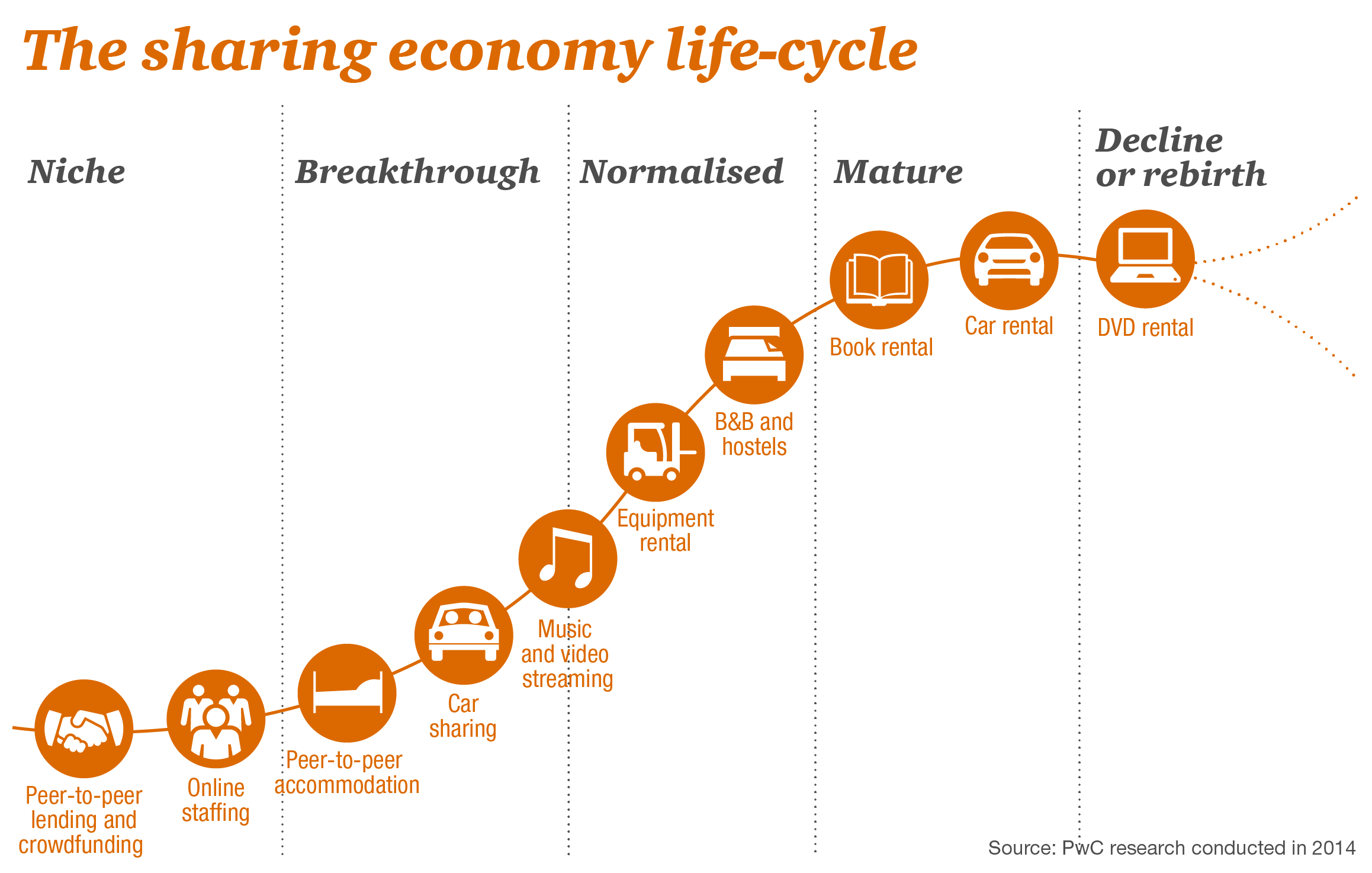 The sharing economy life-cycle

Niche

Breakthrough

Normalised

Mature

Decline or rebirth

Peer-to-peer lending and crowdfunding

Online staffing

Peer-to-peer accommodation

Car sharing

Music and video streaming

Equipment rental

B&B and hostels

Book rental

Car rental

DVD rental

Source: PwC research conducted in 2014